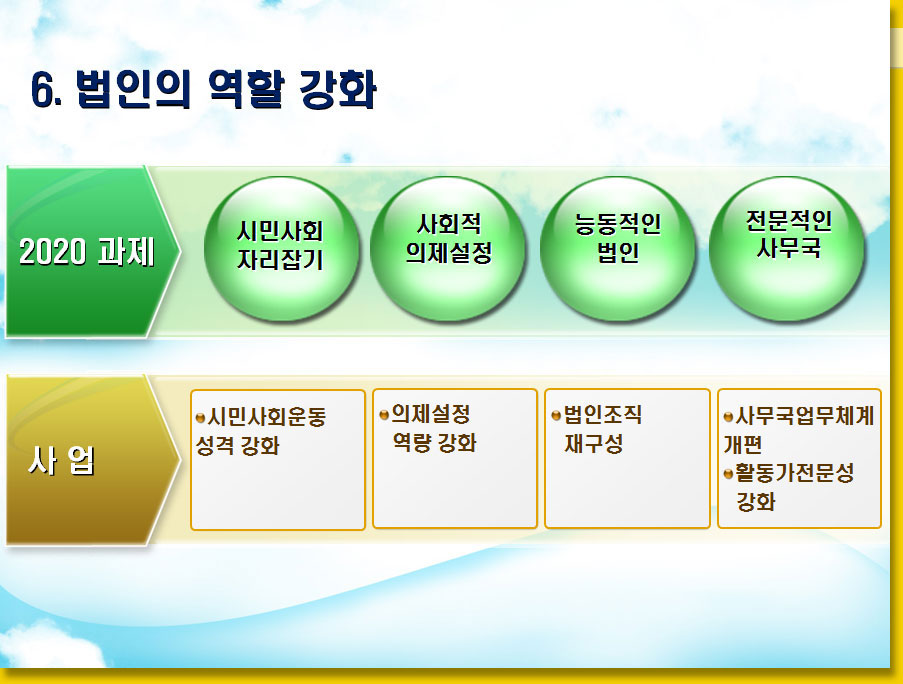 6. 법인의 역할 강화

2020 과제

시민사회 자리잡기

사회적 의제설정

능동적인 법인

전문적인 사무국

사 업

시민사회운동 성격 강화

의제설정 역량 강화

법인조직 재구성

사무국업무체계 개편

활동가전문성 강화